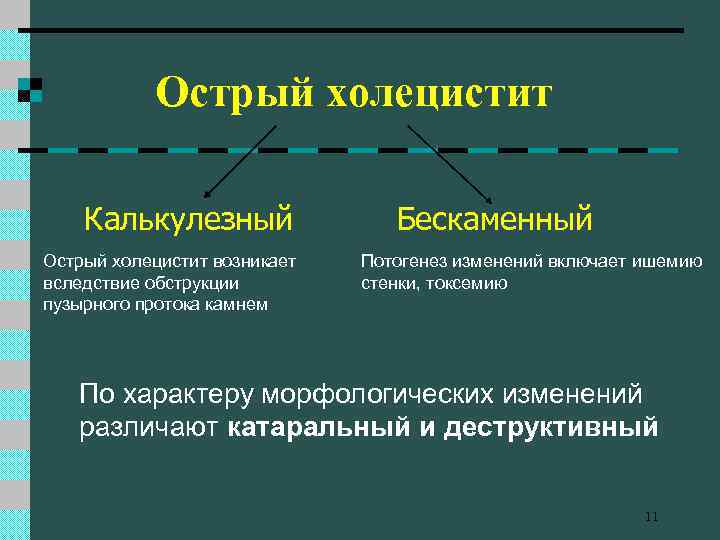 Острый холецистит

Калькулезный

Острый холецистит возникает вследствие обструкции пузырного протока камнем

Бескаменный

Потогенез изменений включает ишемию стенки, токсемию

По характеру морфологических изменений различают катаральный и деструктивный

11